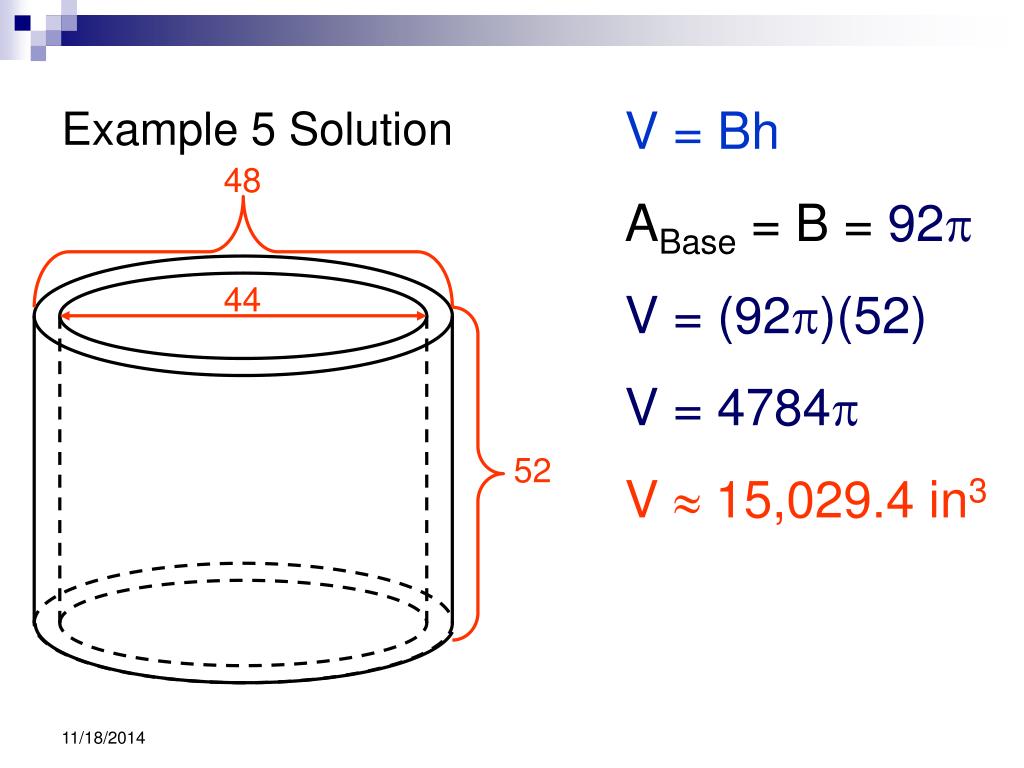 Example 5 Solution

48

44

52

$V = Bh$

$A_{Base} = B = 92\pi$

$V = (92\pi)(52)$

$V = 4784\pi$

$V \approx 15,029.4 \text{ in}^3$

11/18/2014